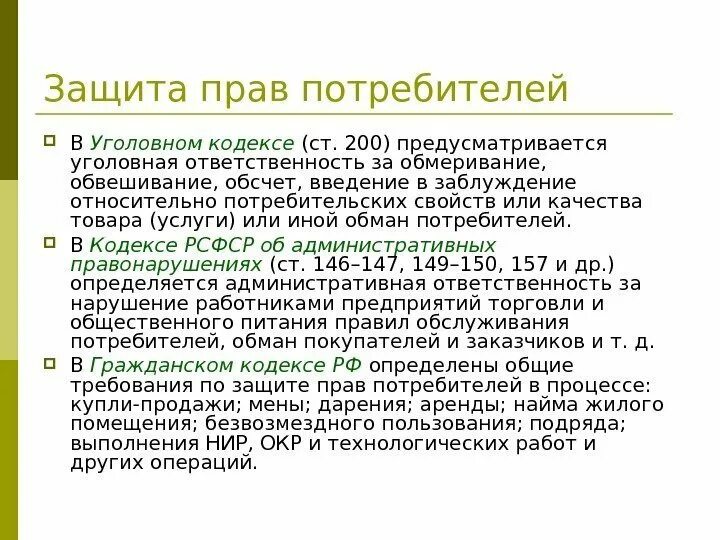 Защита прав потребителей

В Уголовном кодексе (ст. 200) предусматривается уголовная ответственность за обмеривание, обвешивание, обсчет, введение в заблуждение относительно потребительских свойств или качества товара (услуги) или иной обман потребителей.

В Кодексе РСФСР об административных правонарушениях (ст. 146–147, 149–150, 157 и др.) определяется административная ответственность за нарушение работниками предприятий торговли и общественного питания правил обслуживания потребителей, обман покупателей и заказчиков и т. д.

В Гражданском кодексе РФ определены общие требования по защите прав потребителей в процессе: купли-продажи; мены; дарения; аренды; найма жилого помещения; безвозмездного пользования; подряда; выполнения НИР, ОКР и технологических работ и других операций.